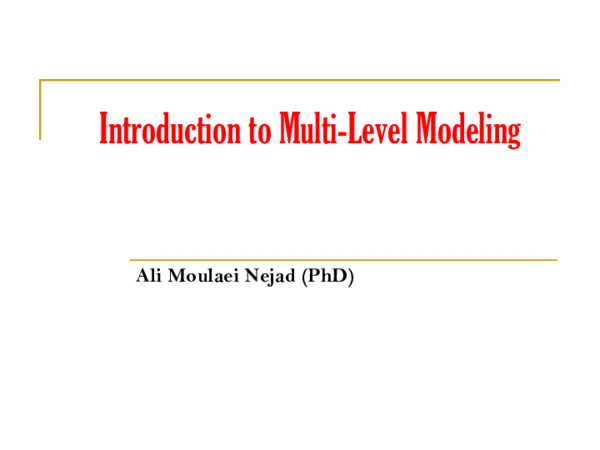 Introduction to Multi-Level Modeling

Ali Moulaei Nejad (PhD)